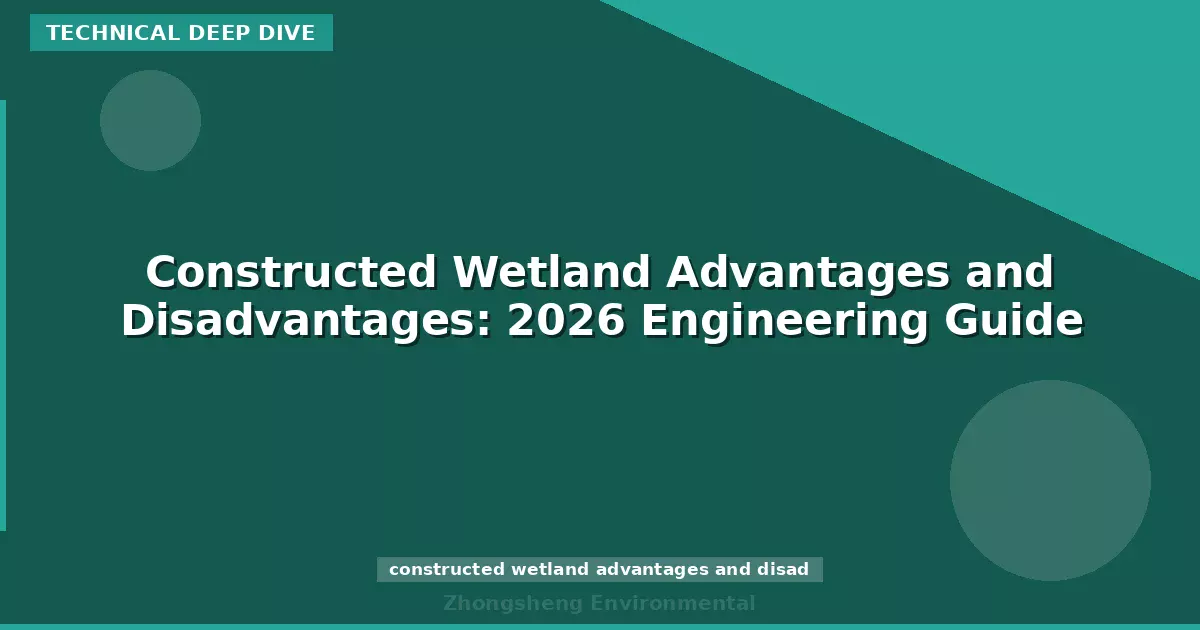 TECHNICAL DEEP DIVE

Constructed Wetland Advantages and Disadvantages: 2026 Engineering Guide

constructed wetland advantages and disad

Zhongsheng Environmental